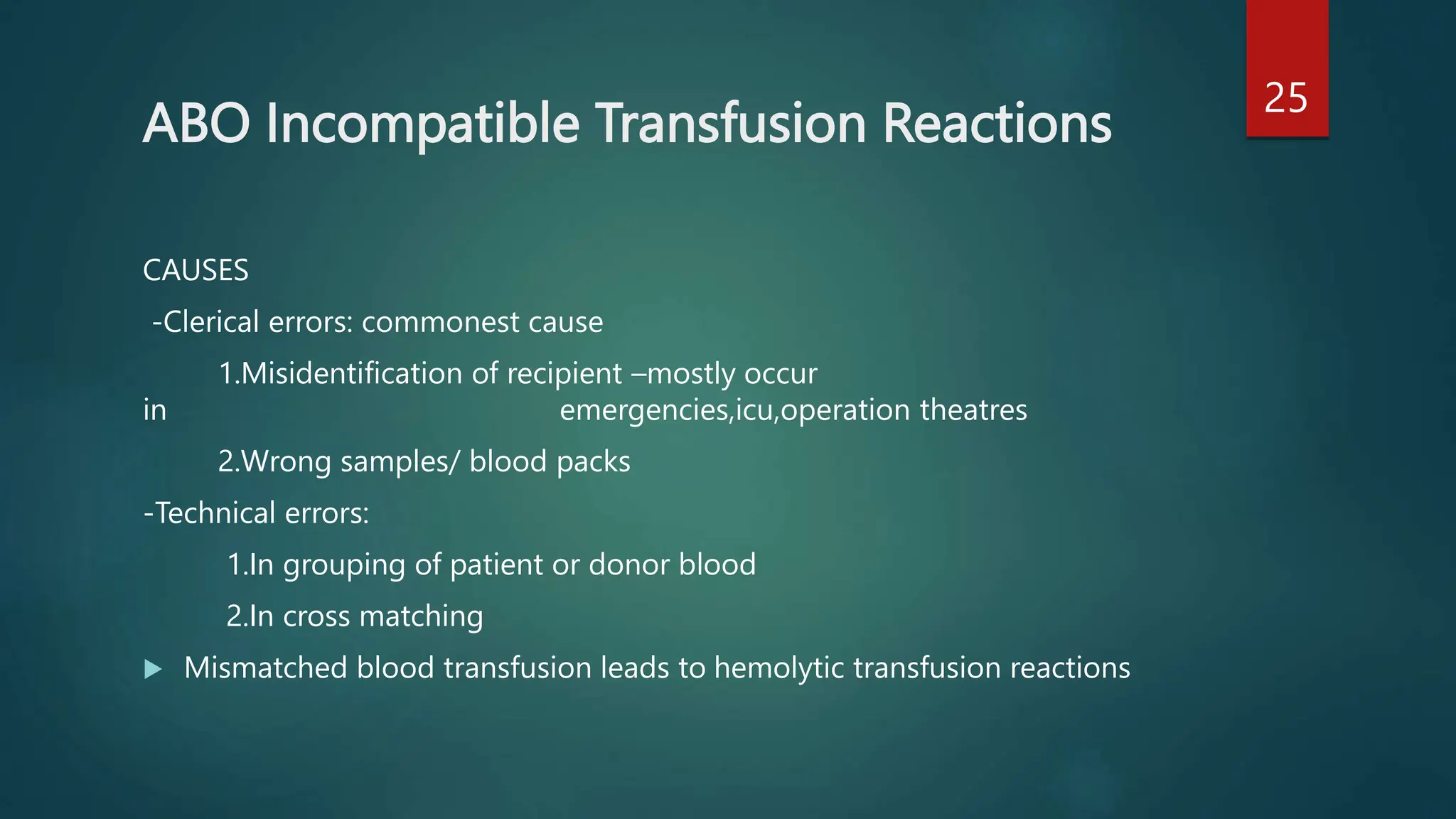 25

ABO Incompatible Transfusion Reactions

CAUSES

-Clerical errors: commonest cause

1.Misidentification of recipient –mostly occur in emergencies,icu,operation theatres

2.Wrong samples/ blood packs

-Technical errors:

1.In grouping of patient or donor blood

2.In cross matching

Mismatched blood transfusion leads to hemolytic transfusion reactions